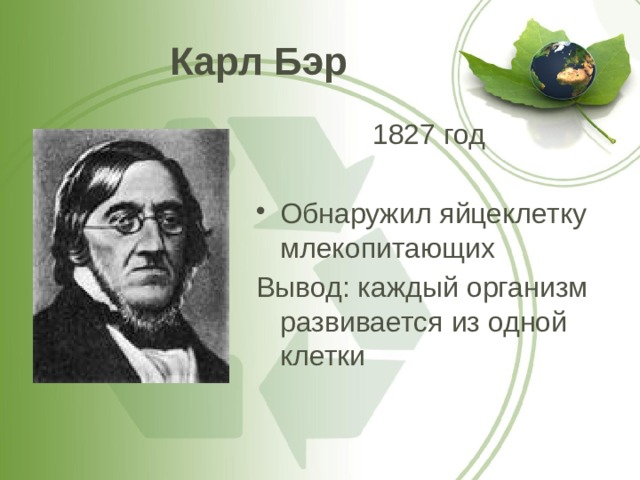 Карл Бэр

1827 год

• Обнаружил яйцеклетку млекопитающих

Вывод: каждый организм развивается из одной клетки